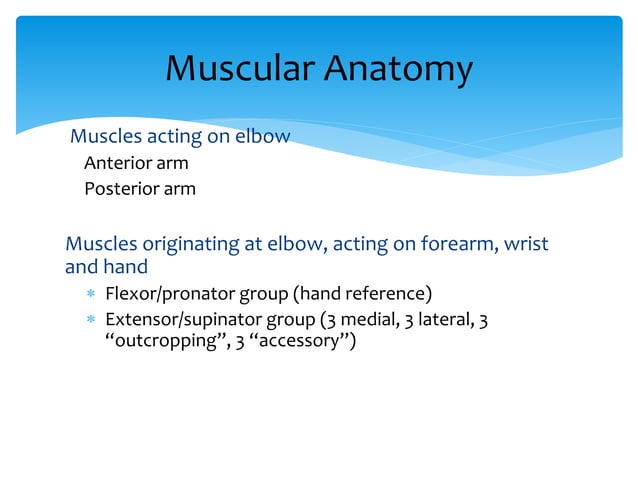 Muscular Anatomy

Muscles acting on elbow

Anterior arm

Posterior arm

Muscles originating at elbow, acting on forearm, wrist and hand

* Flexor/pronator group (hand reference)
* Extensor/supinator group (3 medial, 3 lateral, 3 “outcropping”, 3 “accessory”)